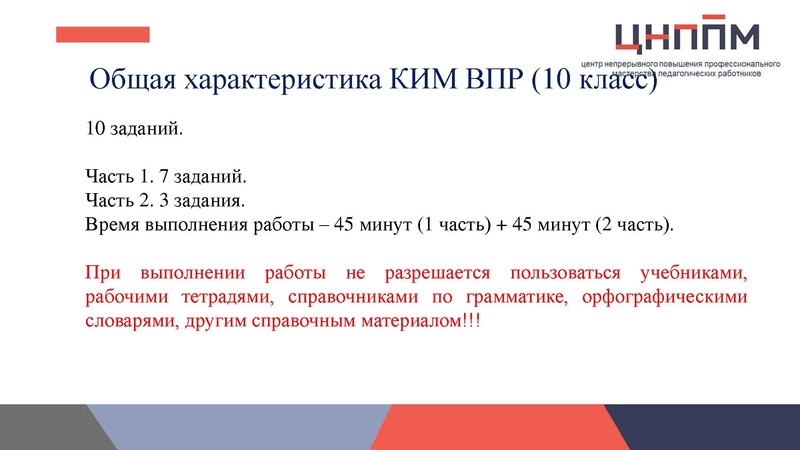 ЦНППМ
центр непрерывного повышения профессионального мастерства педагогических работников

Общая характеристика КИМ ВПР (10 класс)

10 заданий.

Часть 1. 7 заданий.
Часть 2. 3 задания.
Время выполнения работы – 45 минут (1 часть) + 45 минут (2 часть).

При выполнении работы не разрешается пользоваться учебниками, рабочими тетрадями, справочниками по грамматике, орфографическими словарями, другим справочным материалом!!!